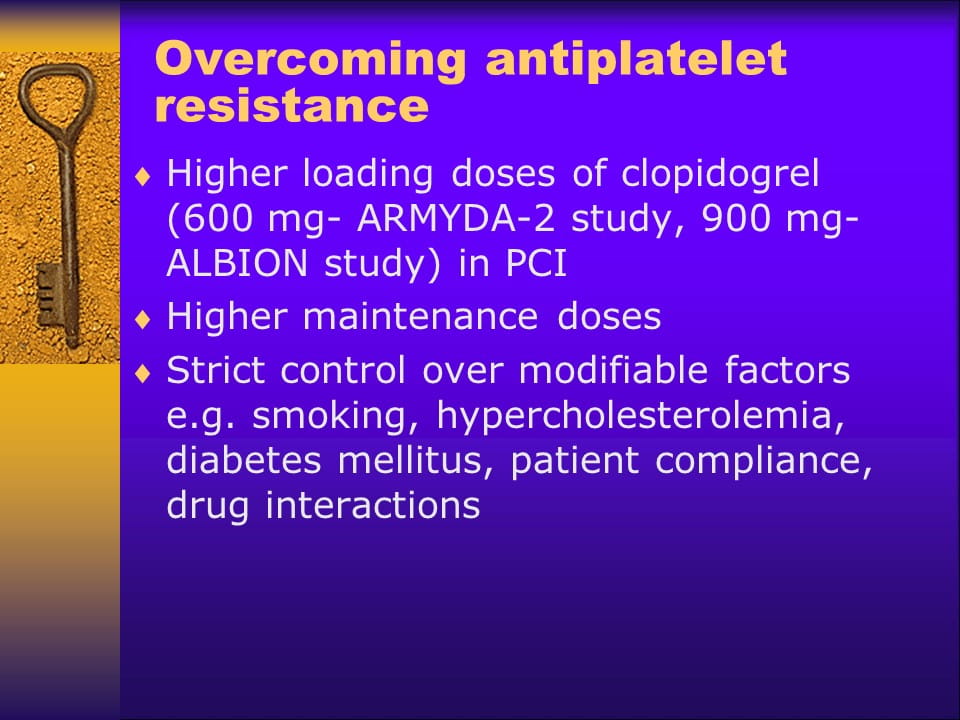 Overcoming antiplatelet resistance

♦ Higher loading doses of clopidogrel (600 mg- ARMYDA-2 study, 900 mg- ALBION study) in PCI

♦ Higher maintenance doses

♦ Strict control over modifiable factors e.g. smoking, hypercholesterolemia, diabetes mellitus, patient compliance, drug interactions